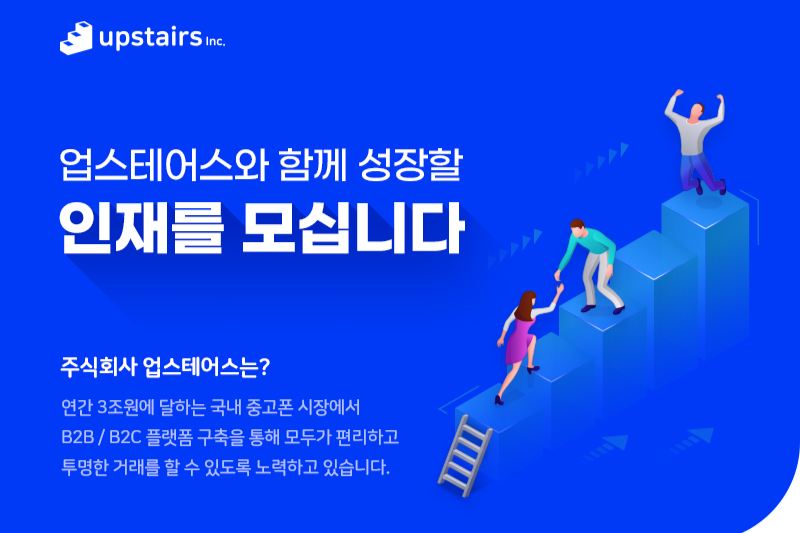 upstairs Inc.

업스테어스와 함께 성장할
인재를 모십니다

주식회사 업스테어스는?

연간 3조원에 달하는 국내 중고폰 시장에서
B2B / B2C 플랫폼 구축을 통해 모두가 편리하고
투명한 거래를 할 수 있도록 노력하고 있습니다.